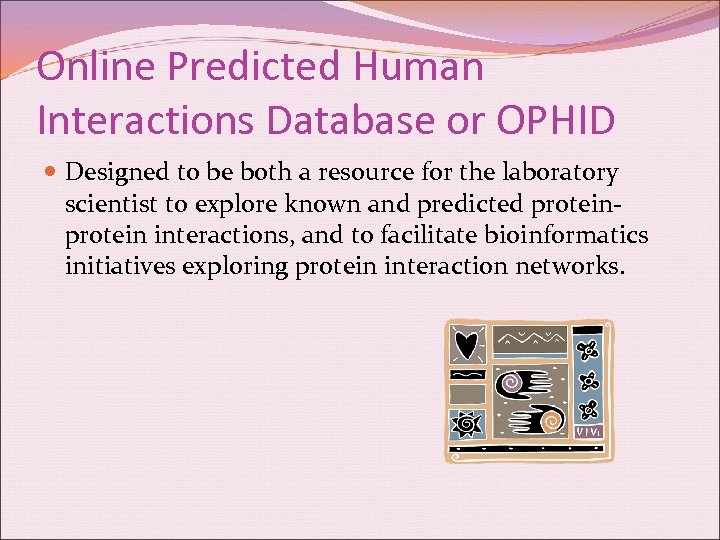 Online Predicted Human Interactions Database or OPHID

Designed to be both a resource for the laboratory scientist to explore known and predicted protein-protein interactions, and to facilitate bioinformatics initiatives exploring protein interaction networks.